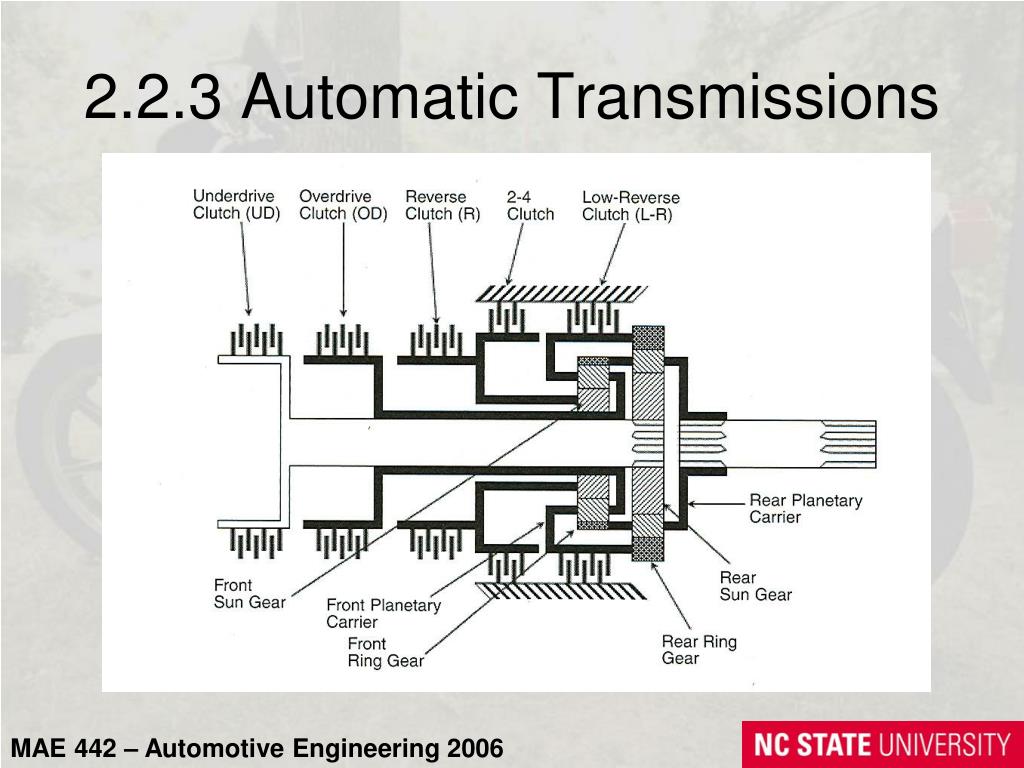 2.2.3 Automatic Transmissions

Underdrive Clutch (UD)

Overdrive Clutch (OD)

Reverse Clutch (R)

2-4 Clutch

Low-Reverse Clutch (L-R)

Rear Planetary Carrier

Rear Sun Gear

Rear Ring Gear

Front Sun Gear

Front Planetary Carrier

Front Ring Gear

MAE 442 – Automotive Engineering 2006

NC STATE UNIVERSITY